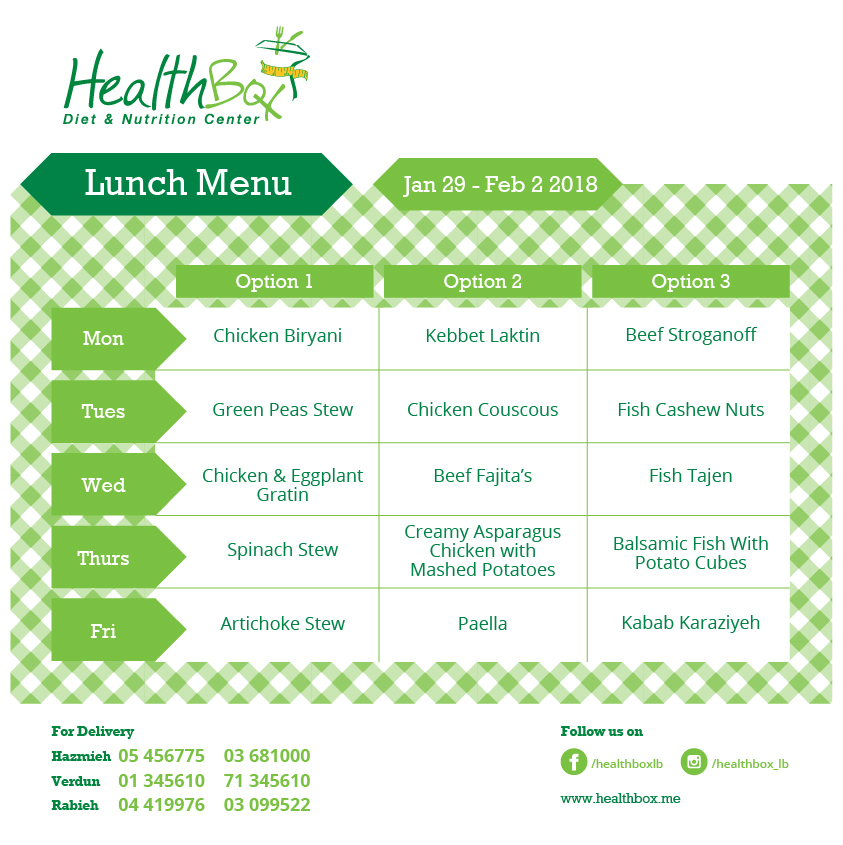 HealthBox
Diet & Nutrition Center

Lunch Menu

Jan 29 - Feb 2 2018

| | Option 1 | Option 2 | Option 3 |
|---|---|---|---|
| Mon | Chicken Biryani | Kebbet Laktin | Beef Stroganoff |
| Tues | Green Peas Stew | Chicken Couscous | Fish Cashew Nuts |
| Wed | Chicken & Eggplant Gratin | Beef Fajita's | Fish Tajen |
| Thurs | Spinach Stew | Creamy Asparagus Chicken with Mashed Potatoes | Balsamic Fish With Potato Cubes |
| Fri | Artichoke Stew | Paella | Kabab Karaziyeh |

For Delivery
Hazmieh 05 456775 03 681000
Verdun 01 345610 71 345610
Rabieh 04 419976 03 099522

Follow us on
/healthboxlb /healthbox_lb
www.healthbox.me